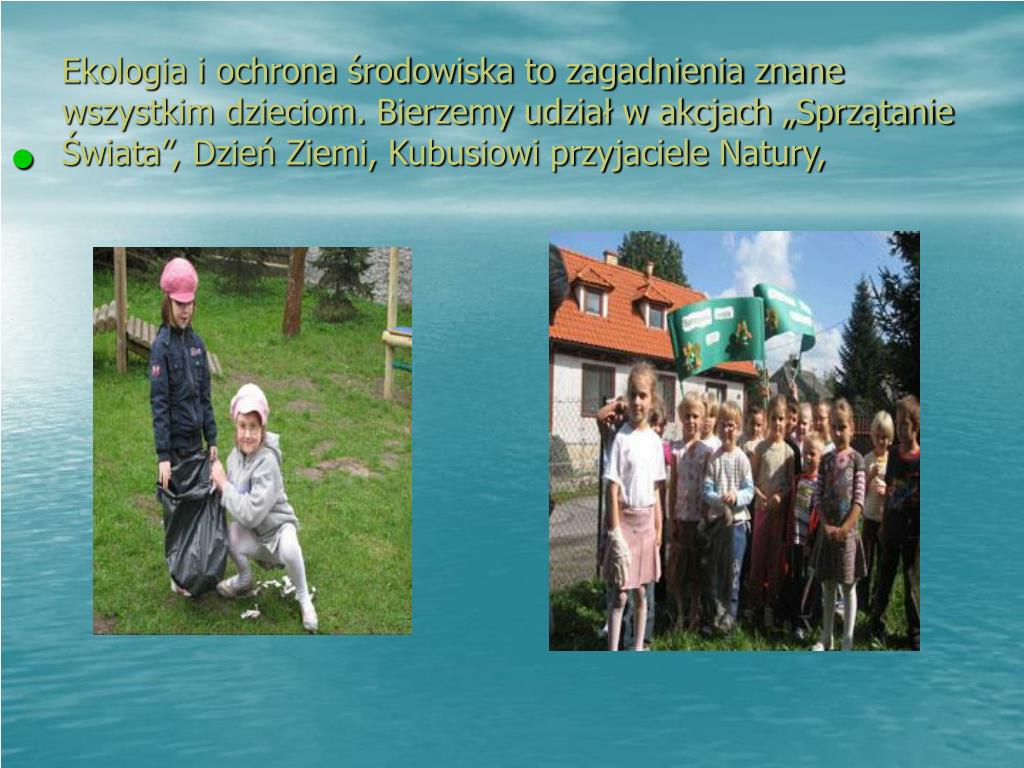 Ekologia i ochrona środowiska to zagadnienia znane wszystkim dzieciom. Bierzemy udział w akcjach „Sprzątanie Świata”, Dzień Ziemi, Kubusiowi przyjaciele Natury,